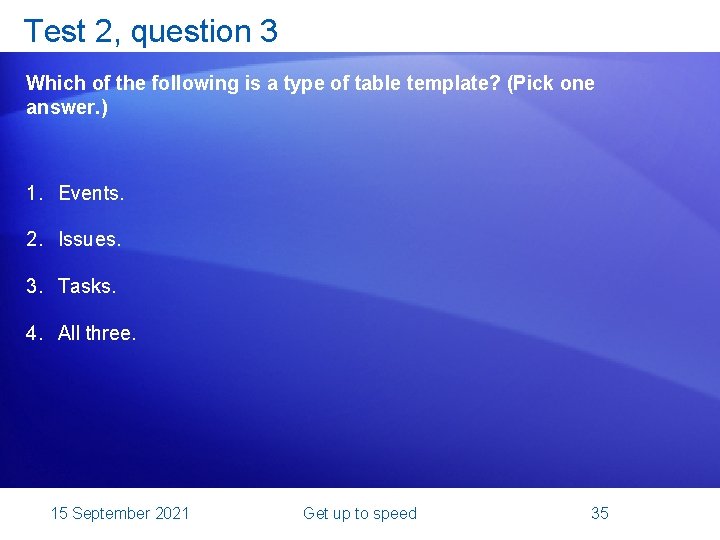 Test 2, question 3

Which of the following is a type of table template? (Pick one answer.)

1. Events.

2. Issues.

3. Tasks.

4. All three.

15 September 2021

Get up to speed

35